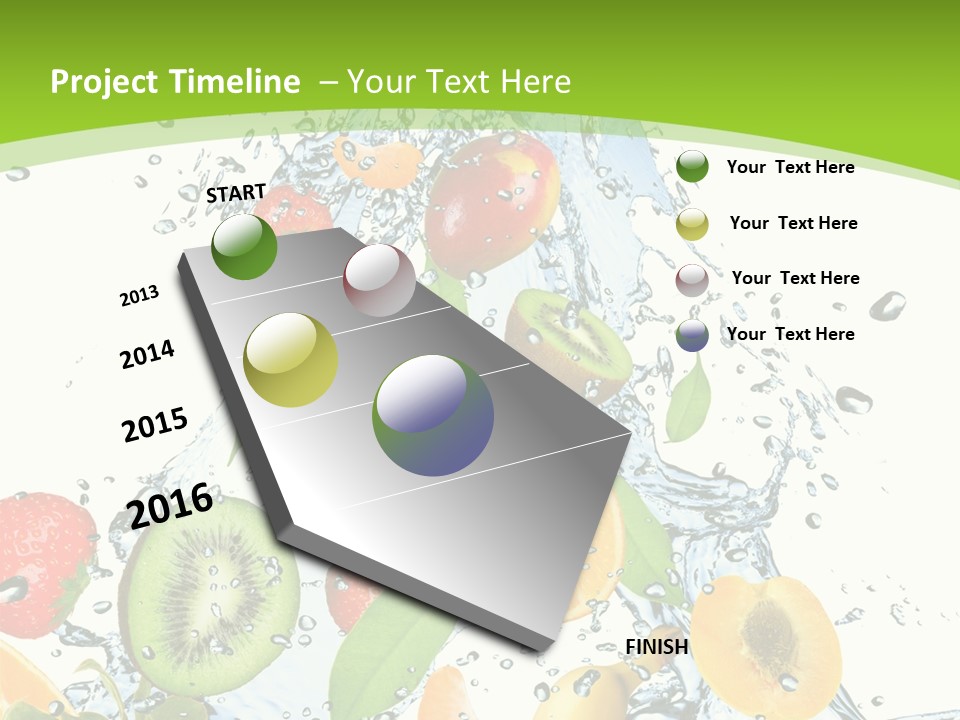 Project Timeline – Your Text Here

START

2013

2014

2015

2016

FINISH

Your Text Here

Your Text Here

Your Text Here

Your Text Here